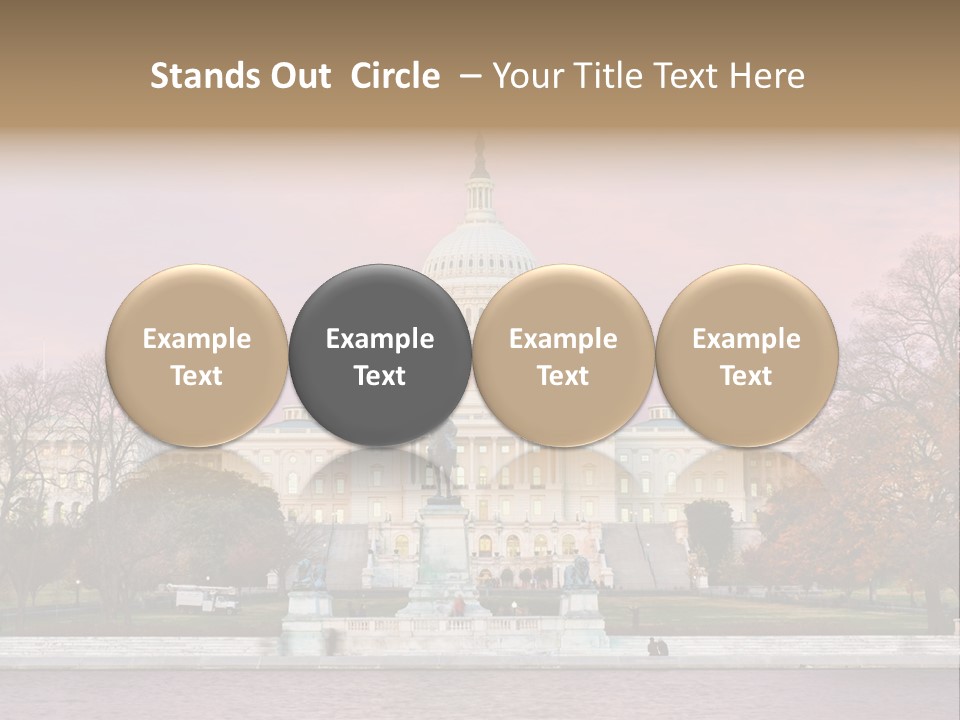 Stands Out Circle – Your Title Text Here

Example Text

Example Text

Example Text

Example Text